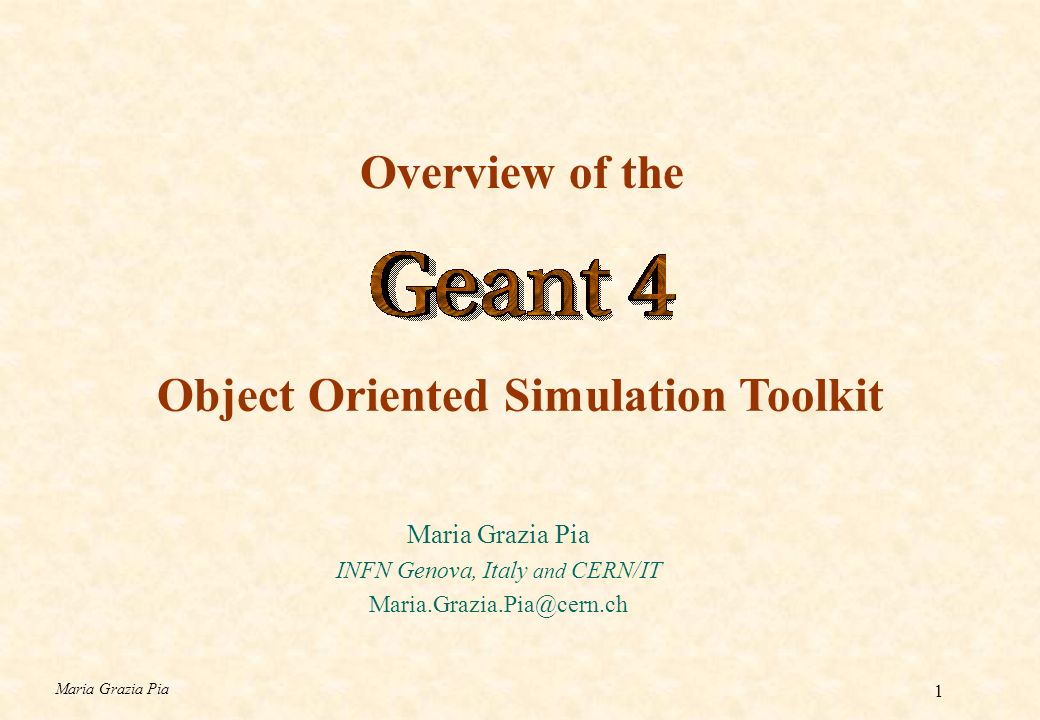 Overview of the

Geant 4

Object Oriented Simulation Toolkit

Maria Grazia Pia
INFN Genova, Italy and CERN/IT
Maria.Grazia.Pia@cern.ch

Maria Grazia Pia

1